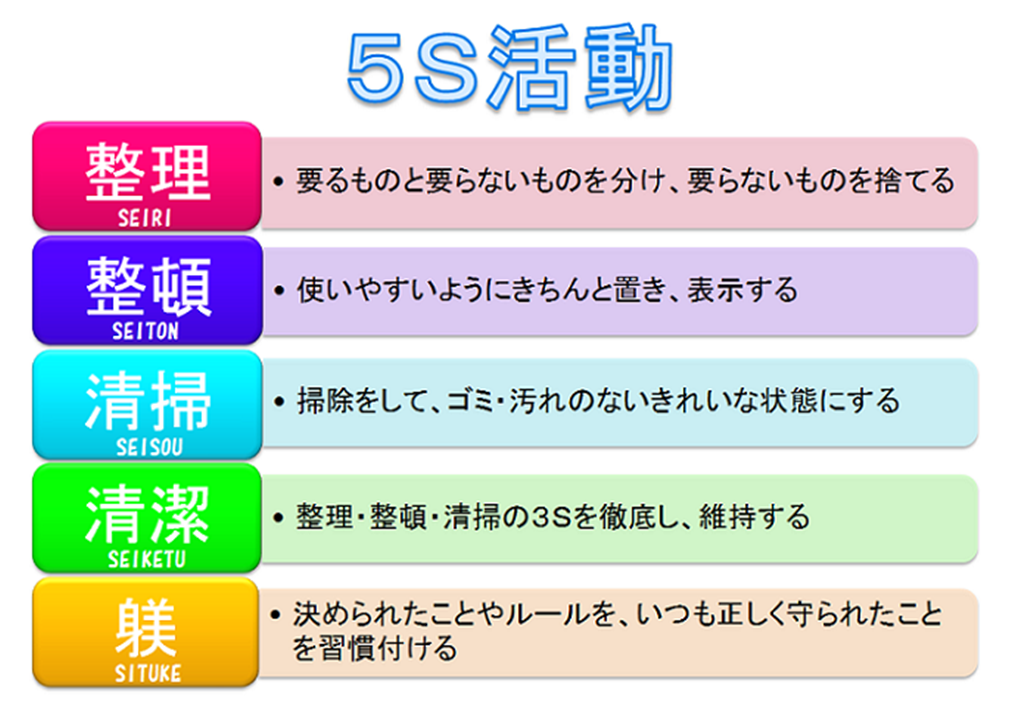 5S活動

整理
SEIRI
• 要るものと要らないものを分け、要らないものを捨てる

整頓
SEITON
• 使いやすいようにきちんと置き、表示する

清掃
SEISOU
• 掃除をして、ゴミ・汚れのないきれいな状態にする

清潔
SEIKETU
• 整理・整頓・清掃の3Sを徹底し、維持する

躾
SITUKE
• 決められたことやルールを、いつも正しく守られたことを習慣付ける